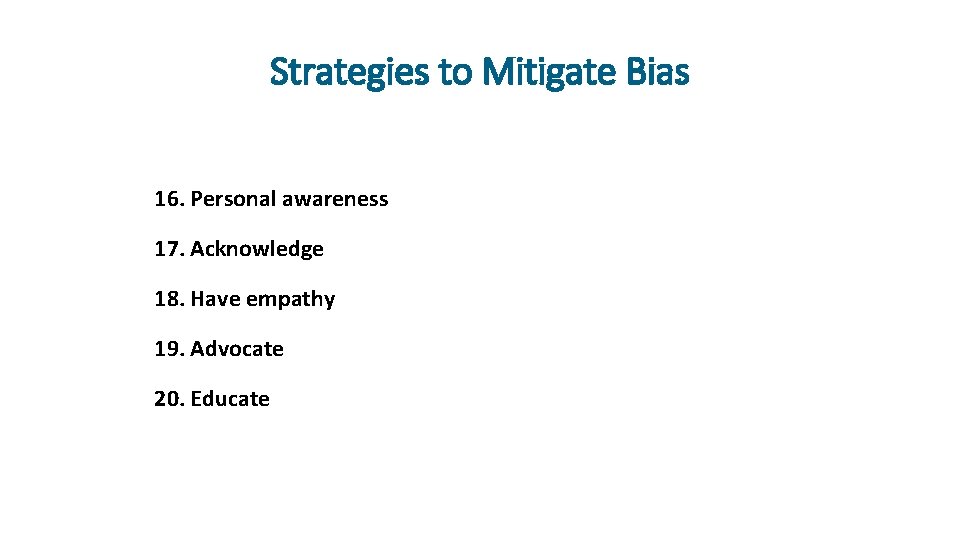 Strategies to Mitigate Bias

16. Personal awareness

17. Acknowledge

18. Have empathy

19. Advocate

20. Educate